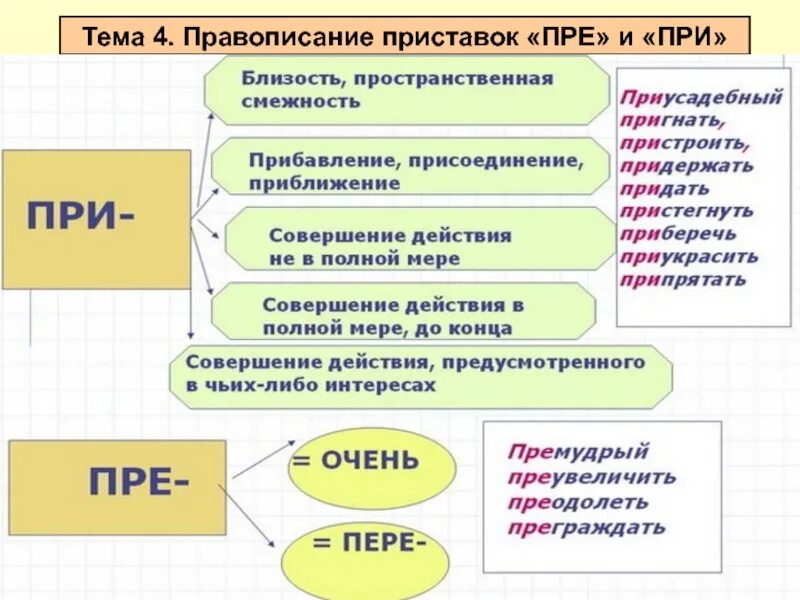 Тема 4. Правописание приставок «ПРЕ» и «ПРИ»

ПРИ-

Близость, пространственная смежность

Прибавление, присоединение, приближение

Совершение действия не в полной мере

Совершение действия в полной мере, до конца

Совершение действия, предусмотренного в чьих-либо интересах

Приусадебный
пригнать,
пристроить,
придержать
придать
пристегнуть
приберечь
приукрасить
припрятать

ПРЕ-

= ОЧЕНЬ

= ПЕРЕ-

Премудрый
преувеличить
преодолеть
преграждать